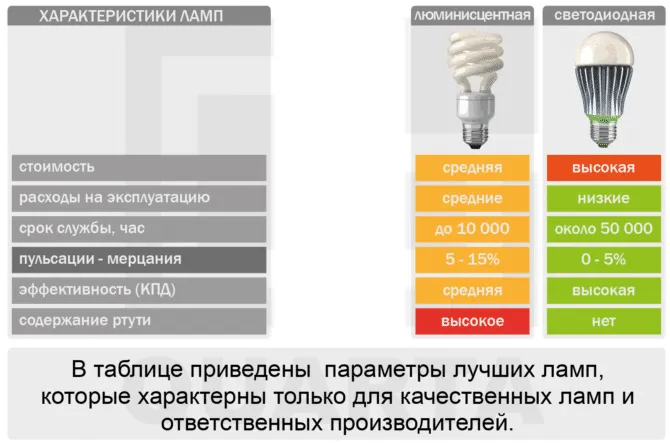 | ХАРАКТЕРИСТИКИ ЛАМП | люминисцентная | светодиодная |
|---|---|---|
| стоимость | средняя | высокая |
| расходы на эксплуатацию | средние | низкие |
| срок службы, час | до 10 000 | около 50 000 |
| пульсации - мерцания | 5 - 15% | 0 - 5% |
| эффективность (КПД) | средняя | высокая |
| содержание ртути | высокое | нет |

В таблице приведены параметры лучших ламп, которые характерны только для качественных ламп и ответственных производителей.